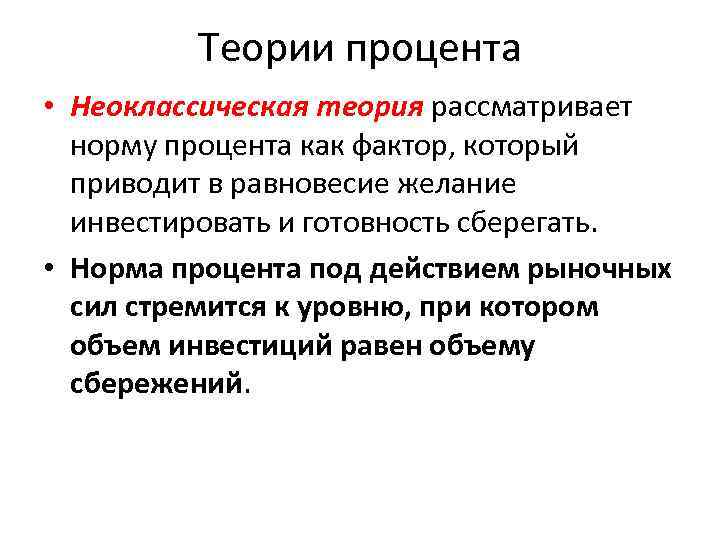 Теории процента

• Неоклассическая теория рассматривает норму процента как фактор, который приводит в равновесие желание инвестировать и готовность сберегать.

• Норма процента под действием рыночных сил стремится к уровню, при котором объем инвестиций равен объему сбережений.